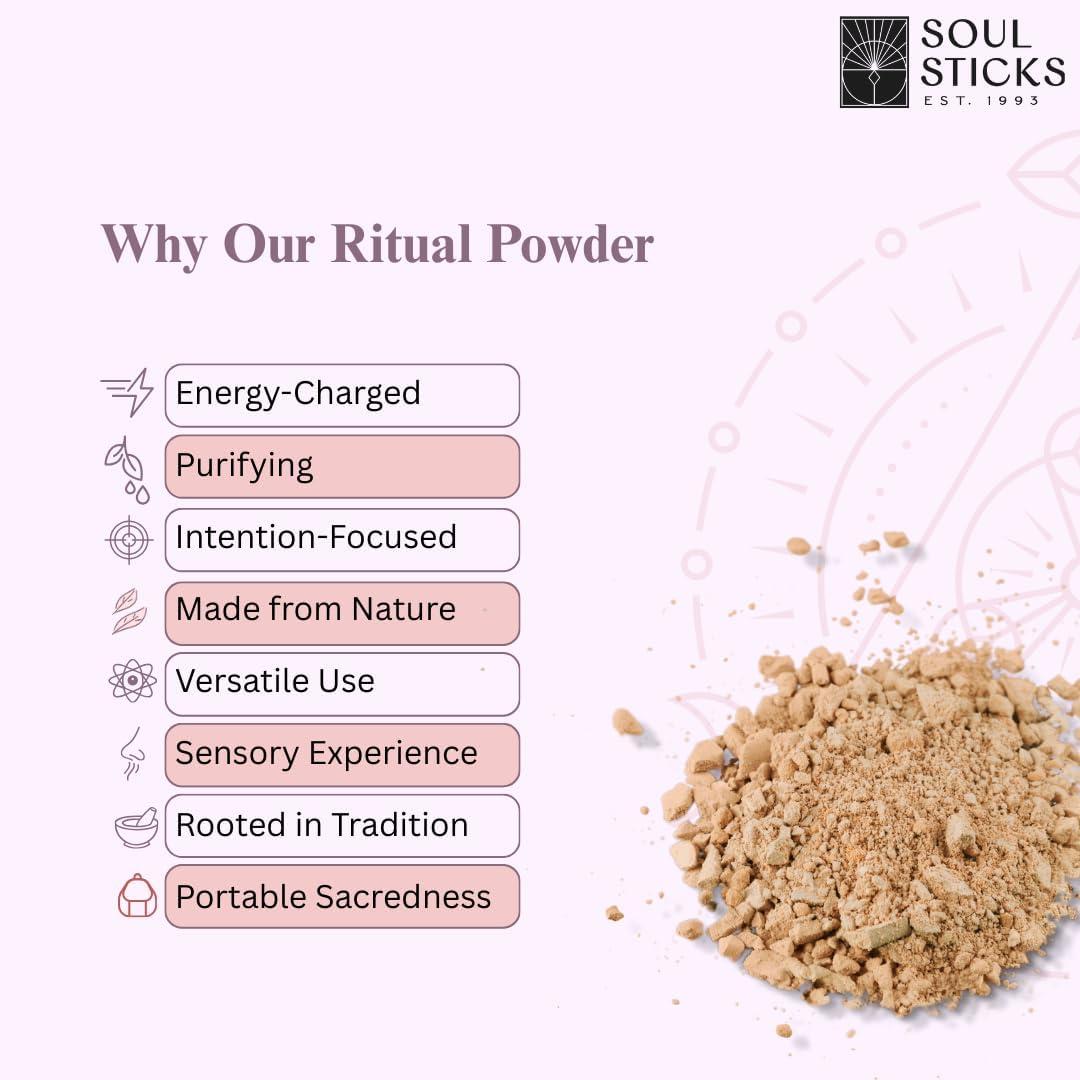 SOUL
STICKS
EST. 1993

Why Our Ritual Powder

Energy-Charged

Purifying

Intention-Focused

Made from Nature

Versatile Use

Sensory Experience

Rooted in Tradition

Portable Sacredness